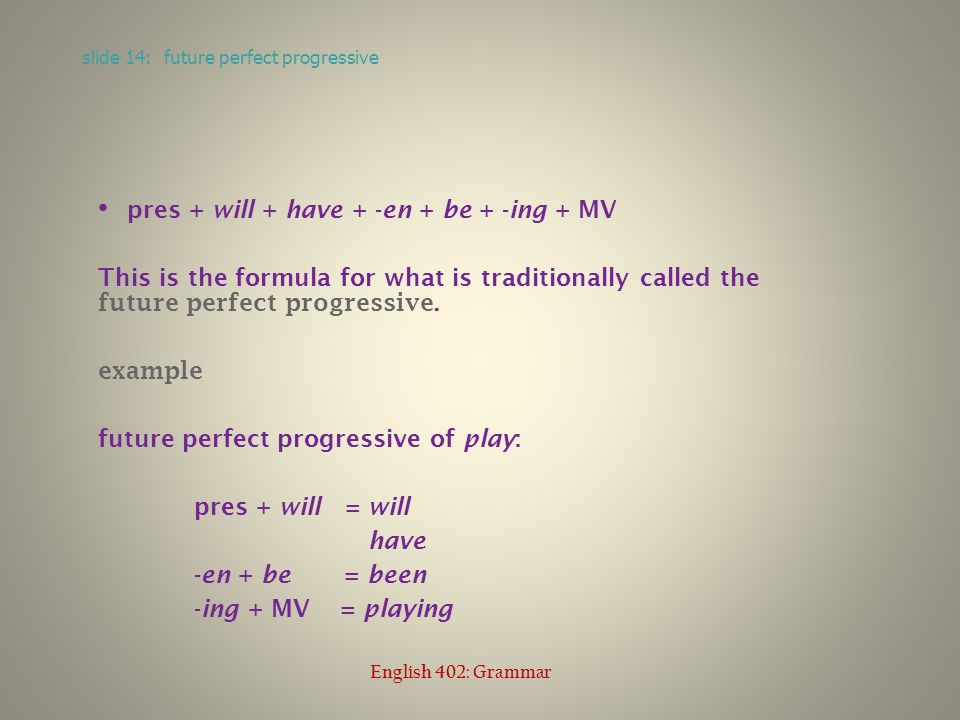 slide 14: future perfect progressive

• pres + will + have + -en + be + -ing + MV

This is the formula for what is traditionally called the future perfect progressive.

example

future perfect progressive of play:

pres + will = will
have
-en + be = been
-ing + MV = playing

English 402: Grammar